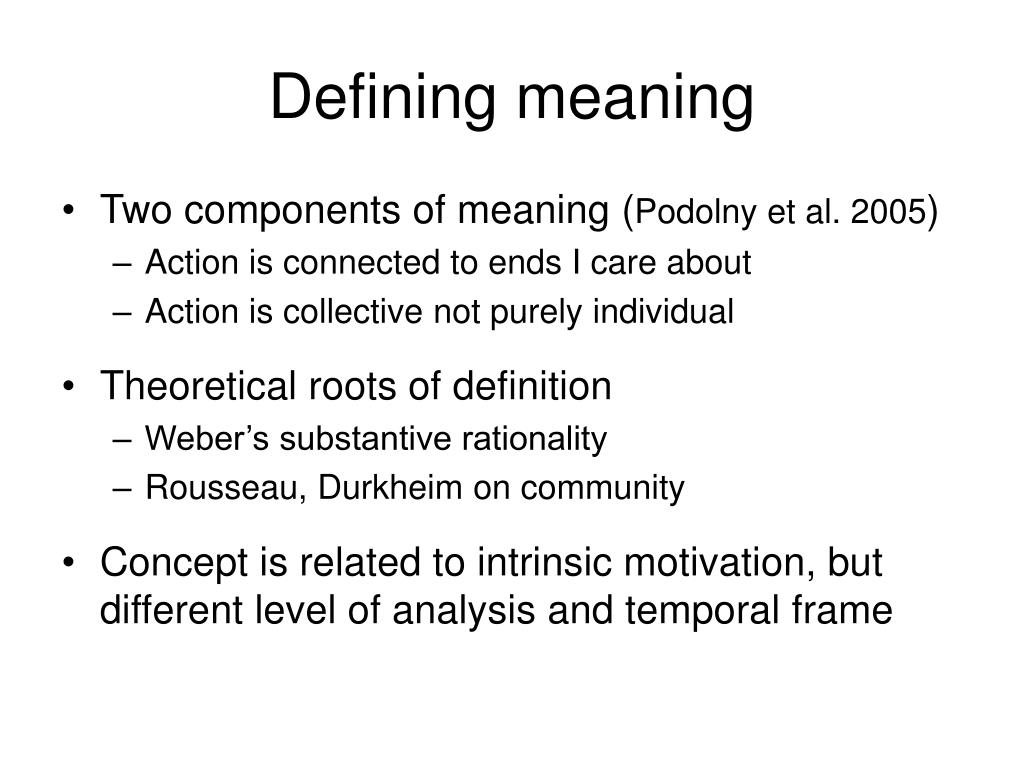 Defining meaning

• Two components of meaning (Podolny et al. 2005)
– Action is connected to ends I care about
– Action is collective not purely individual

• Theoretical roots of definition
– Weber’s substantive rationality
– Rousseau, Durkheim on community

• Concept is related to intrinsic motivation, but different level of analysis and temporal frame